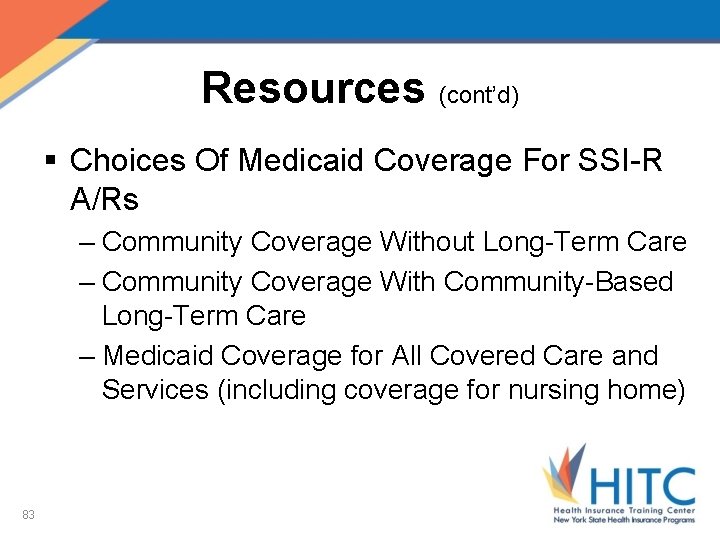 Resources (cont'd)

▪ Choices Of Medicaid Coverage For SSI-R A/Rs

– Community Coverage Without Long-Term Care

– Community Coverage With Community-Based Long-Term Care

– Medicaid Coverage for All Covered Care and Services (including coverage for nursing home)

83

HITC
Health Insurance Training Center
New York State Health Insurance Programs